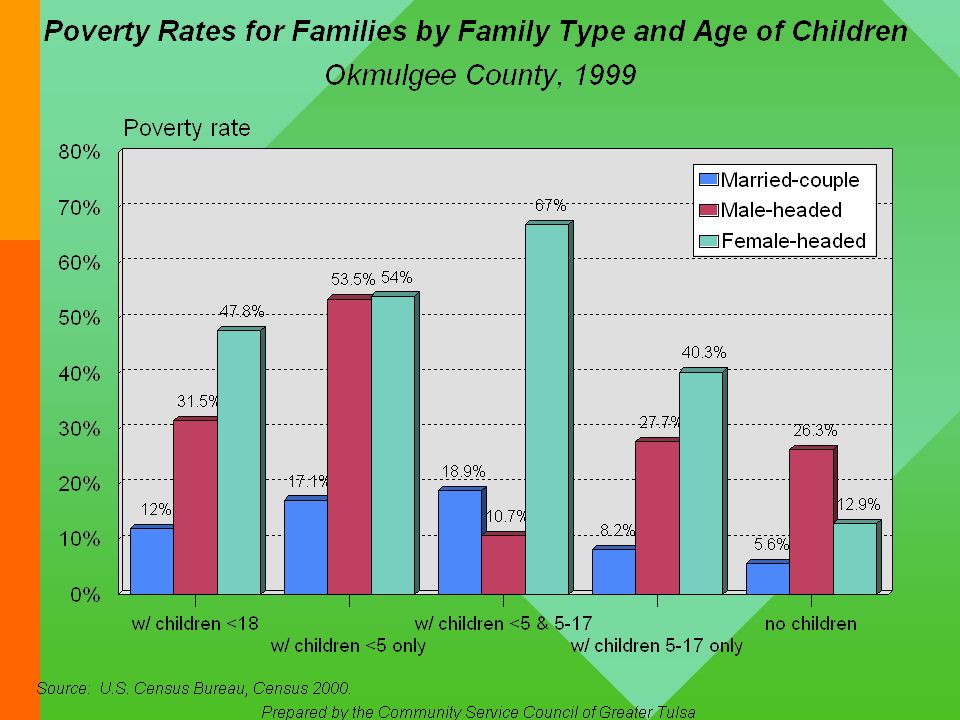 Poverty Rates for Families by Family Type and Age of Children
Okmulgee County, 1999

Poverty rate

80%
70%
60%
50%
40%
30%
20%
10%
0%

Married-couple
Male-headed
Female-headed

12%
31.5%
47.8%
17.1%
53.5%
54%
18.9%
10.7%
67%
8.2%
27.7%
40.3%
5.6%
26.3%
12.9%

w/ children <18
w/ children <5 only
w/ children <5 & 5-17
w/ children 5-17 only
no children

Source: U.S. Census Bureau, Census 2000.
Prepared by the Community Service Council of Greater Tulsa